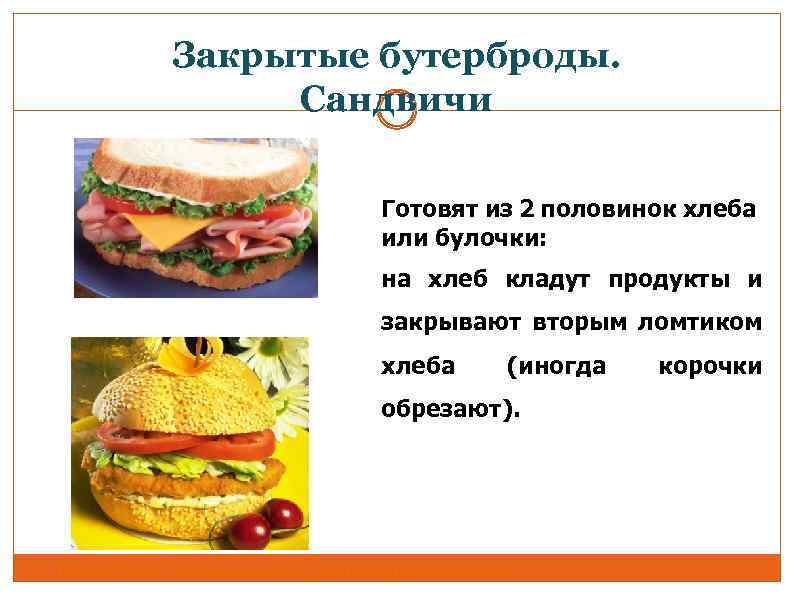 Закрытые бутерброды. Сандвичи

Готовят из 2 половинок хлеба или булочки:

на хлеб кладут продукты и закрывают вторым ломтиком хлеба (иногда корочки обрезают).